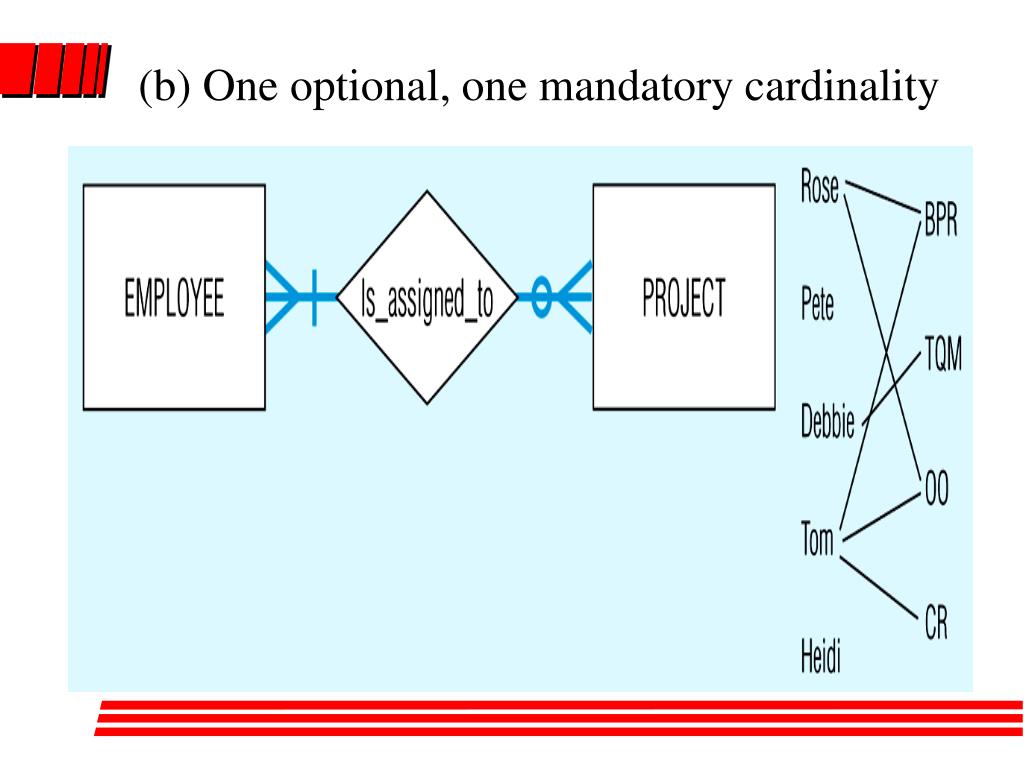 (b) One optional, one mandatory cardinality

EMPLOYEE

Is_assigned_to

PROJECT

Rose

Pete

Debbie

Tom

Heidi

BPR

TQM

OO

CR